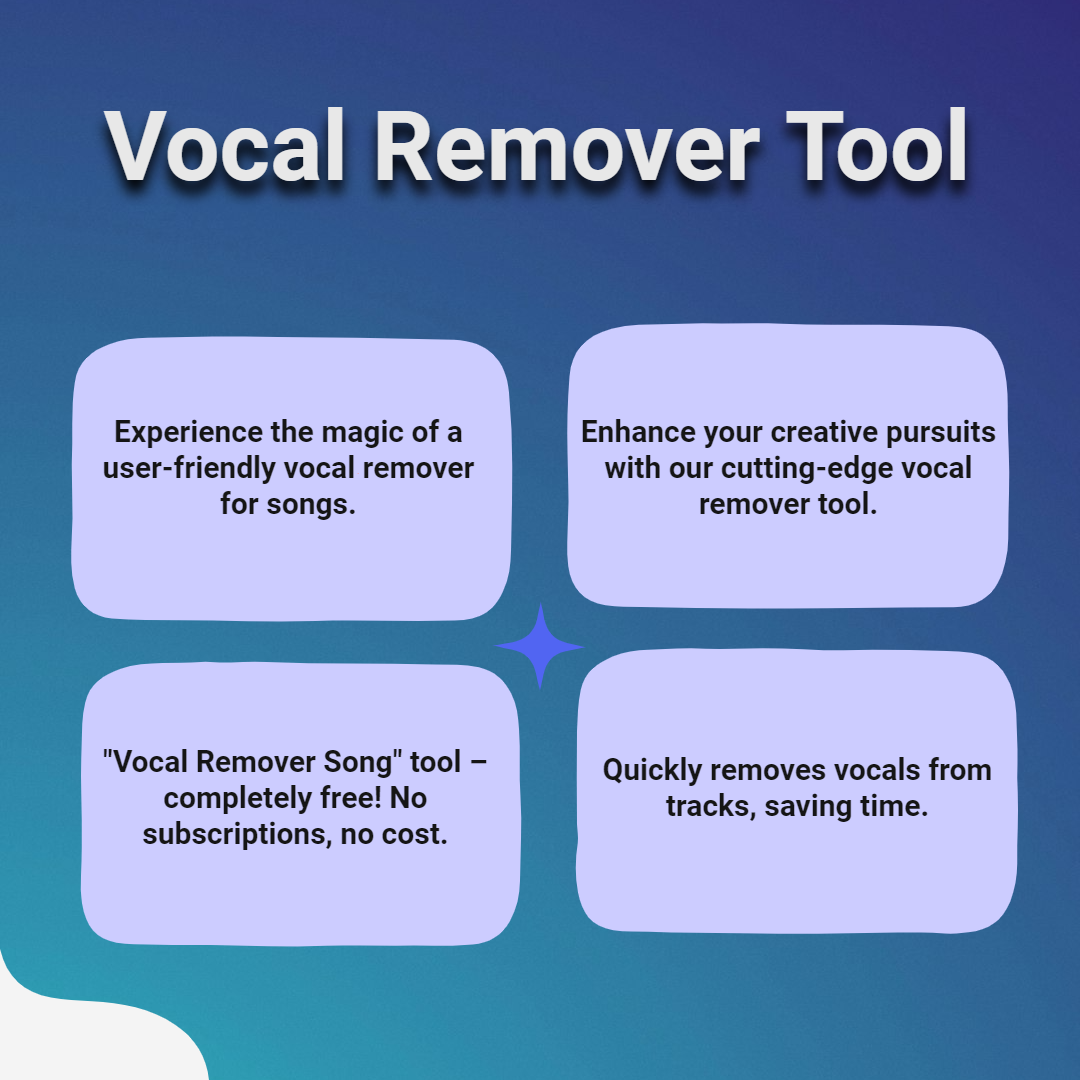 Vocal Remover Tool

Experience the magic of a user-friendly vocal remover for songs.

Enhance your creative pursuits with our cutting-edge vocal remover tool.

"Vocal Remover Song" tool – completely free! No subscriptions, no cost.

Quickly removes vocals from tracks, saving time.